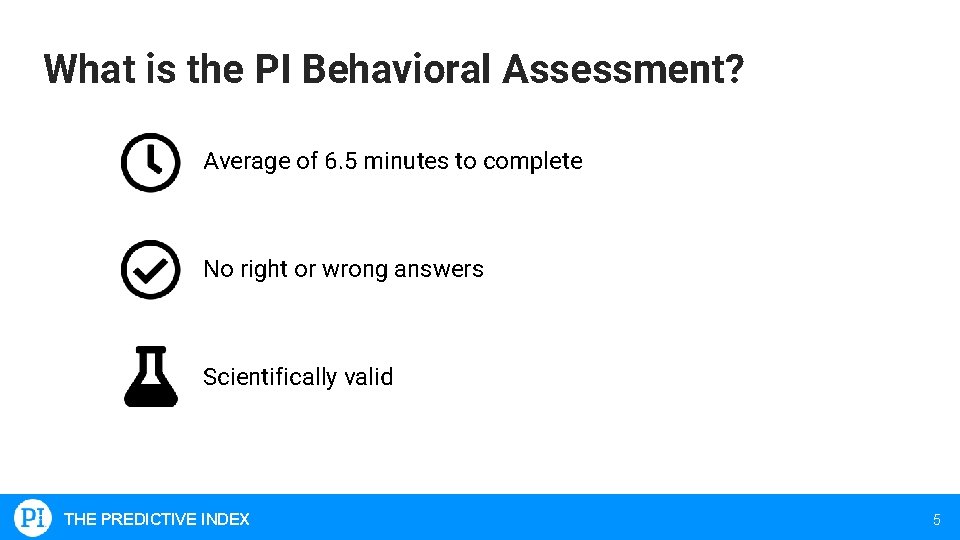 What is the PI Behavioral Assessment?

Average of 6.5 minutes to complete

No right or wrong answers

Scientifically valid

PI THE PREDICTIVE INDEX

5